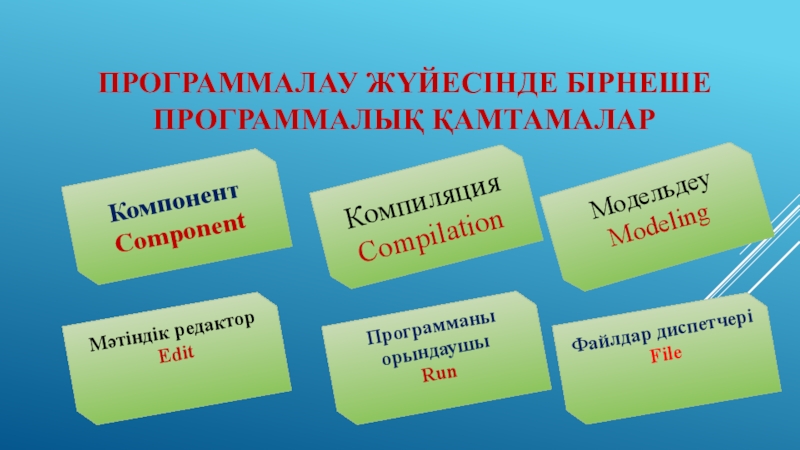 ПРОГРАММАЛАУ ЖҮЙЕСІНДЕ БІРНЕШЕ ПРОГРАММАЛЫҚ ҚАМТАМАЛАР

Компонент
Component

Компиляция
Compilation

Модельдеу
Modeling

Мәтіндік редактор
Edit

Программаны орындаушы
Run

Файлдар диспетчері
File